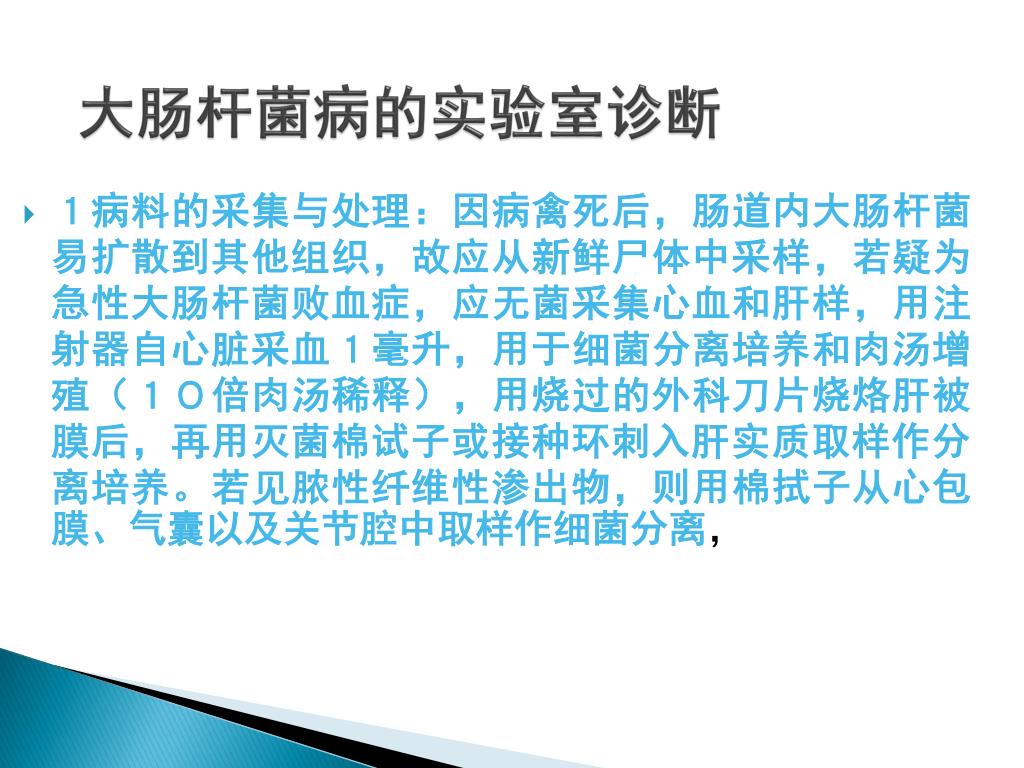 大肠杆菌病的实验室诊断

１病料的采集与处理：因病禽死后，肠道内大肠杆菌易扩散到其他组织，故应从新鲜尸体中采样，若疑为急性大肠杆菌败血症，应无菌采集心血和肝样，用注射器自心脏采血１毫升，用于细菌分离培养和肉汤增殖（１０倍肉汤稀释），用烧过的外科刀片烧烙肝被膜后，再用灭菌棉试子或接种环刺入肝实质取样作分离培养。若见脓性纤维性渗出物，则用棉拭子从心包膜、气囊以及关节腔中取样作细菌分离，